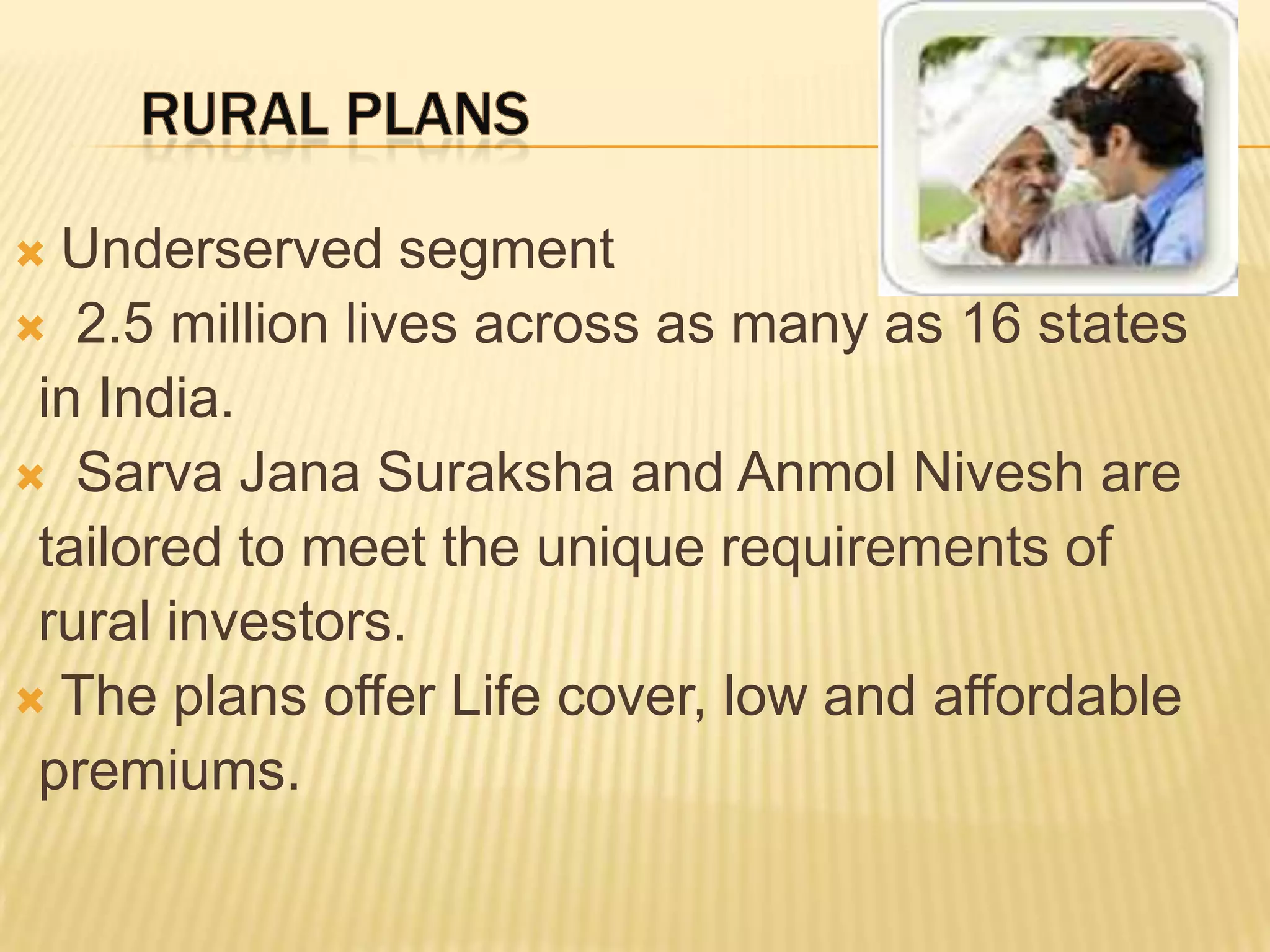 RURAL PLANS

Underserved segment

2.5 million lives across as many as 16 states in India.

Sarva Jana Suraksha and Anmol Nivesh are tailored to meet the unique requirements of rural investors.

The plans offer Life cover, low and affordable premiums.